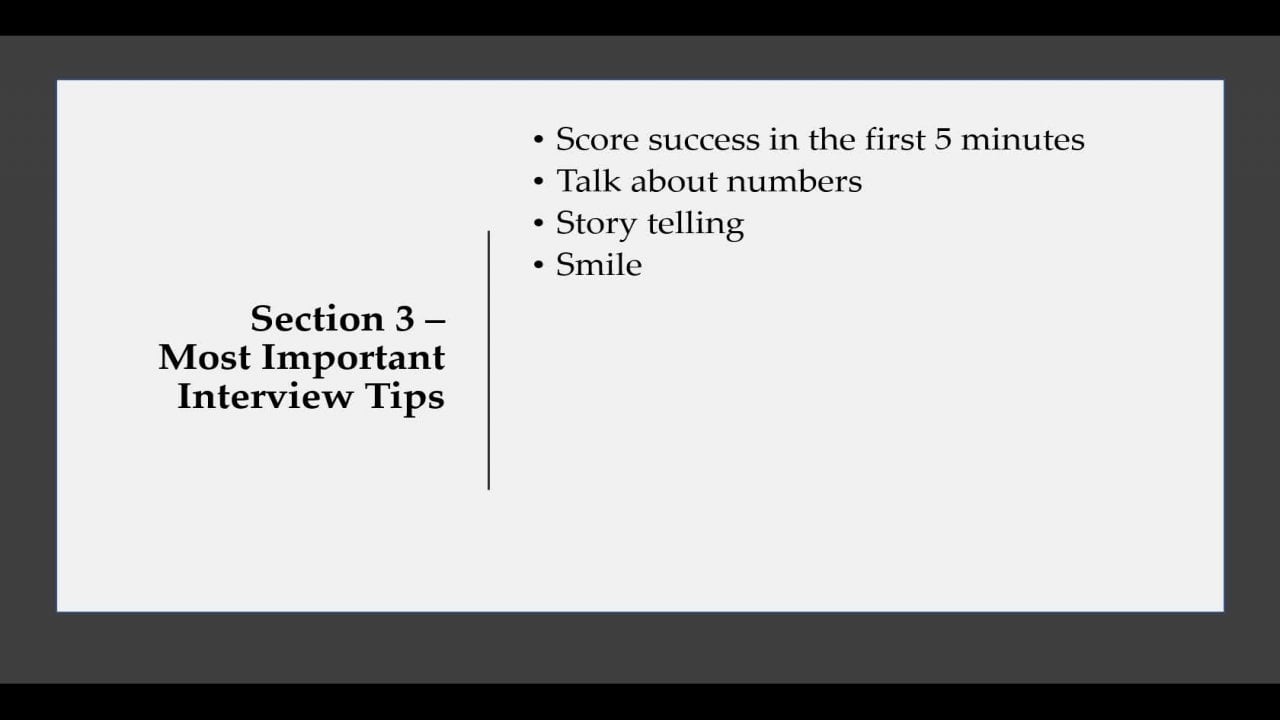 Section 3 – Most Important Interview Tips

• Score success in the first 5 minutes
• Talk about numbers
• Story telling
• Smile